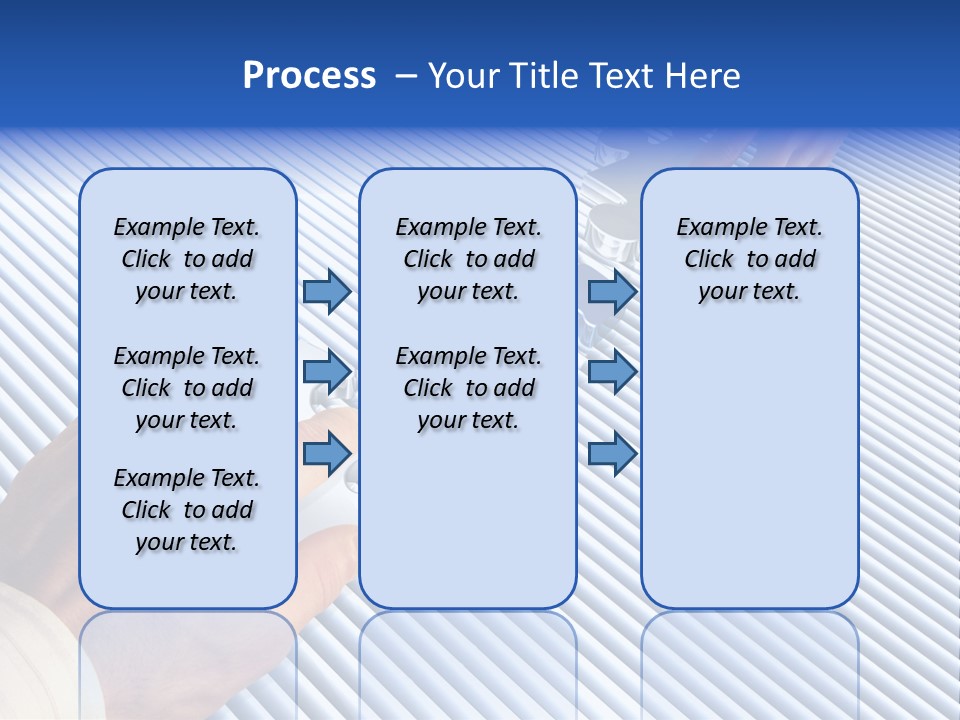 Process – Your Title Text Here

Example Text. Click to add your text.

Example Text. Click to add your text.

Example Text. Click to add your text.

Example Text. Click to add your text.

Example Text. Click to add your text.

Example Text. Click to add your text.